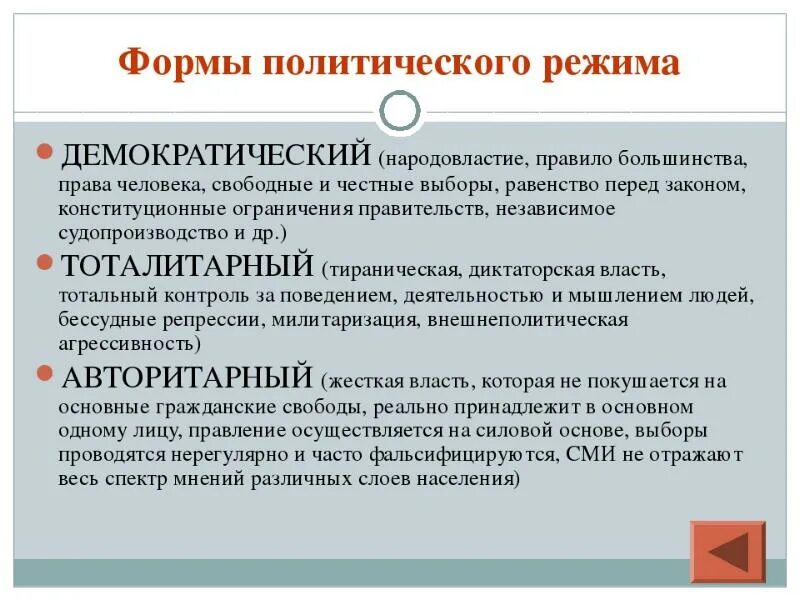 Формы политического режима

ДЕМОКРАТИЧЕСКИЙ (народовластие, правило большинства, права человека, свободные и честные выборы, равенство перед законом, конституционные ограничения правительств, независимое судопроизводство и др.)

ТОТАЛИТАРНЫЙ (тираническая, диктаторская власть, тотальный контроль за поведением, деятельностью и мышлением людей, бессудные репрессии, милитаризация, внешнеполитическая агрессивность)

АВТОРИТАРНЫЙ (жесткая власть, которая не покушается на основные гражданские свободы, реально принадлежит в основном одному лицу, правление осуществляется на силовой основе, выборы проводятся нерегулярно и часто фальсифицируются, СМИ не отражают весь спектр мнений различных слоев населения)